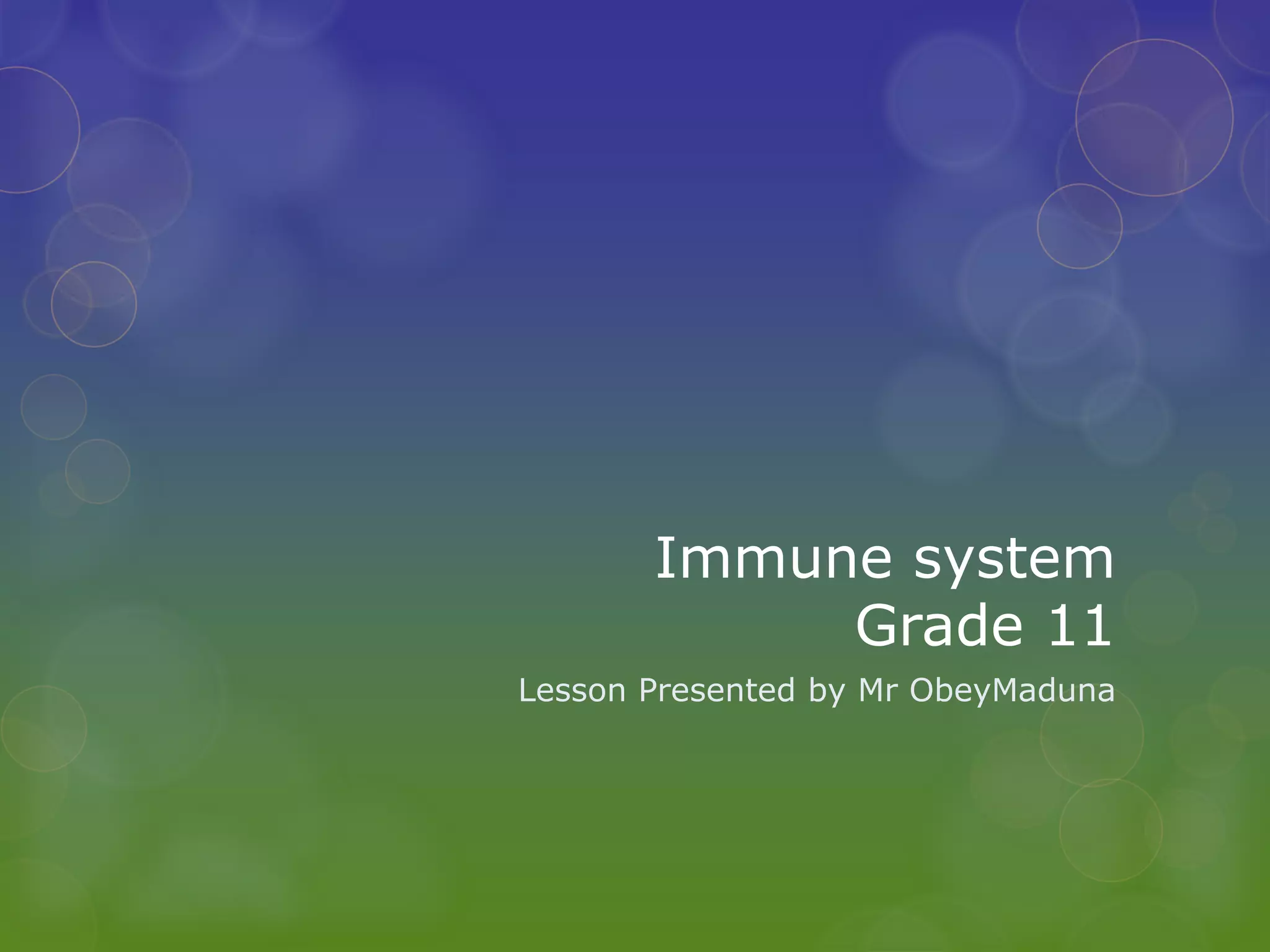 Immune system
Grade 11

Lesson Presented by Mr ObeyMaduna